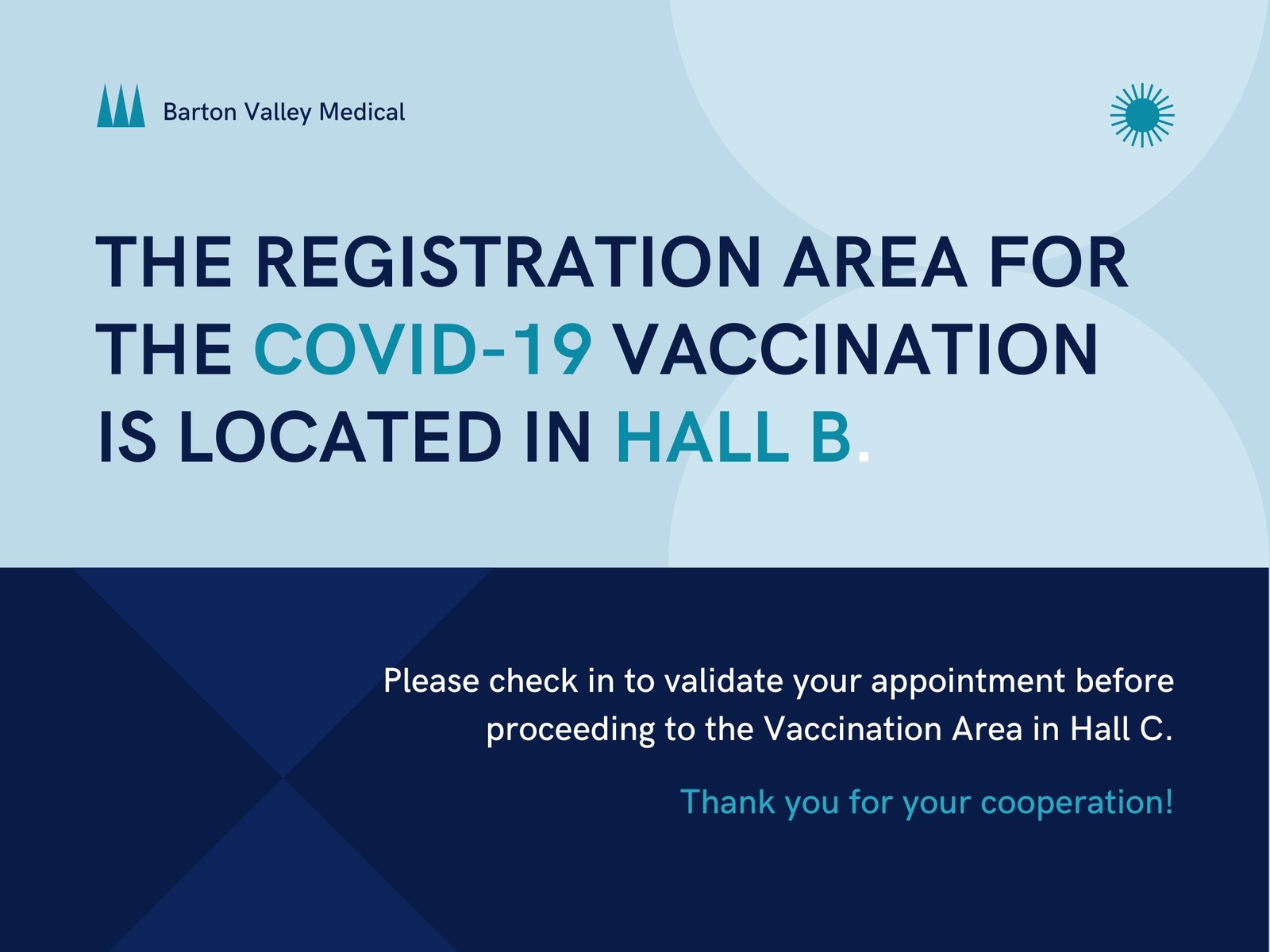 Barton Valley Medical

THE REGISTRATION AREA FOR THE COVID-19 VACCINATION IS LOCATED IN HALL B.

Please check in to validate your appointment before proceeding to the Vaccination Area in Hall C.

Thank you for your cooperation!